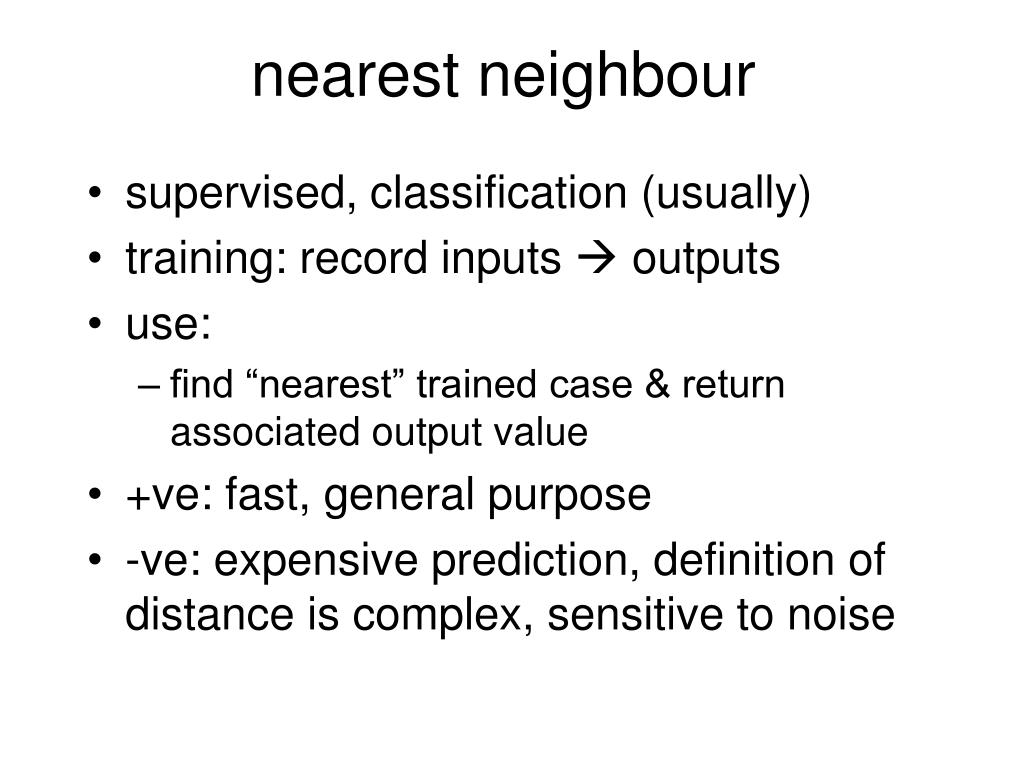 nearest neighbour

• supervised, classification (usually)
• training: record inputs → outputs
• use:
  – find “nearest” trained case & return associated output value
• +ve: fast, general purpose
• -ve: expensive prediction, definition of distance is complex, sensitive to noise